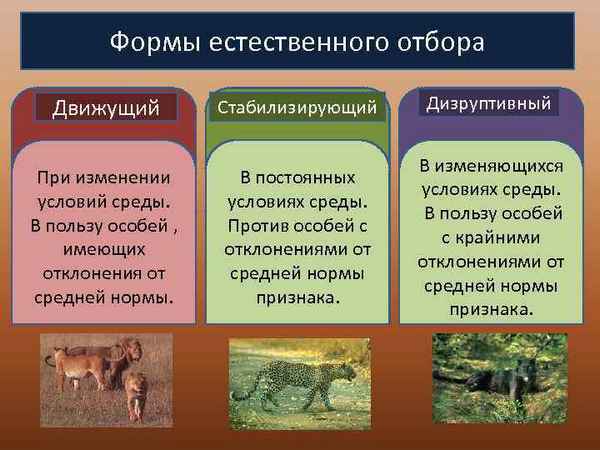 Формы естественного отбора

Движущий

При изменении условий среды. В пользу особей , имеющих отклонения от средней нормы.

Стабилизирующий

В постоянных условиях среды. Против особей с отклонениями от средней нормы признака.

Дизруптивный

В изменяющихся условиях среды. В пользу особей с крайними отклонениями от средней нормы признака.